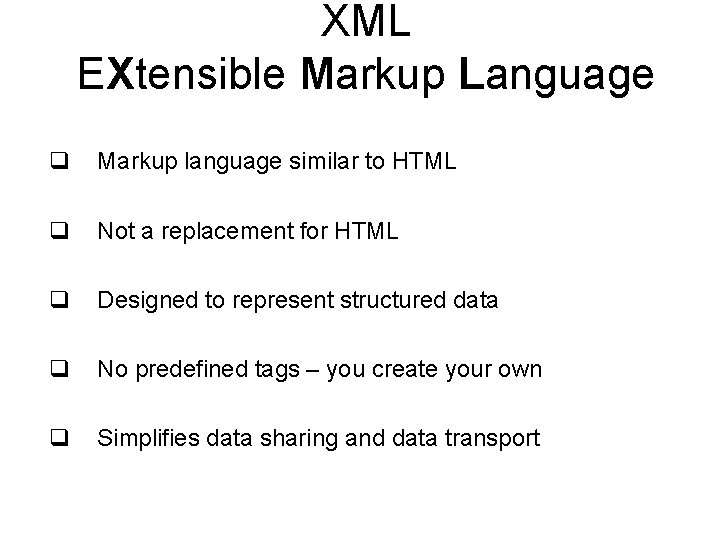 XML
EXtensible Markup Language

❑ Markup language similar to HTML

❑ Not a replacement for HTML

❑ Designed to represent structured data

❑ No predefined tags – you create your own

❑ Simplifies data sharing and data transport